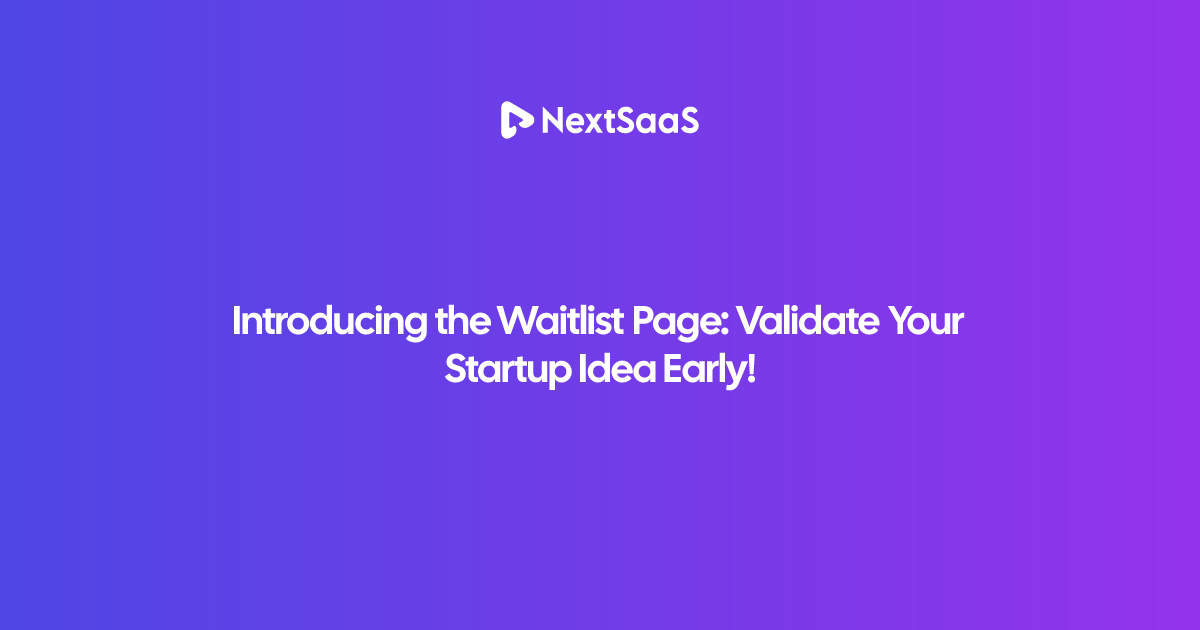 NextSaaS

Introducing the Waitlist Page: Validate Your Startup Idea Early!